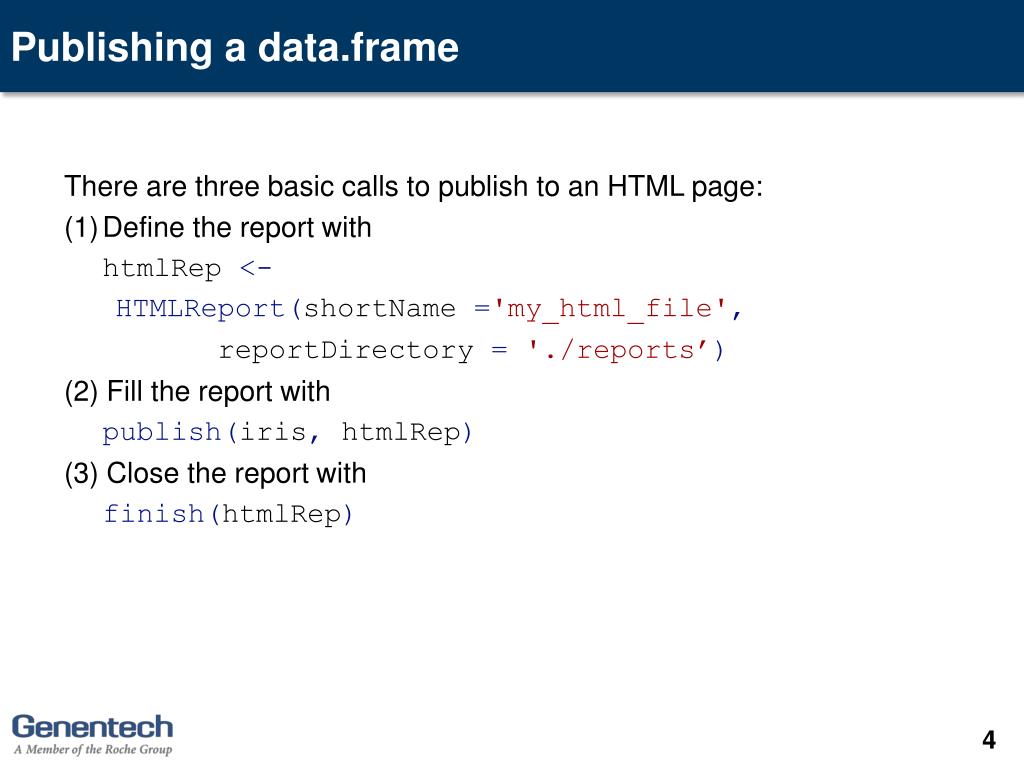 Publishing a data.frame

There are three basic calls to publish to an HTML page:
(1) Define the report with
htmlRep <-
HTMLReport(shortName ='my_html_file',
reportDirectory = './reports’)
(2) Fill the report with
publish(iris, htmlRep)
(3) Close the report with
finish(htmlRep)

Genentech
A Member of the Roche Group

4